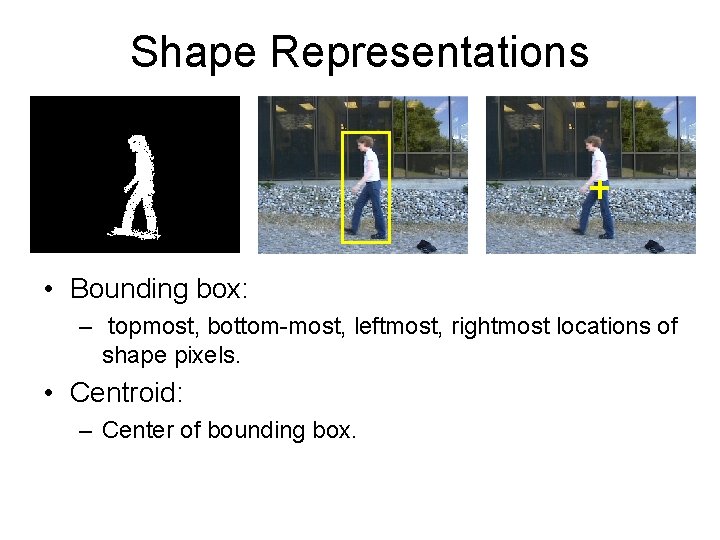 Shape Representations

• Bounding box:
  – topmost, bottom-most, leftmost, rightmost locations of shape pixels.
• Centroid:
  – Center of bounding box.